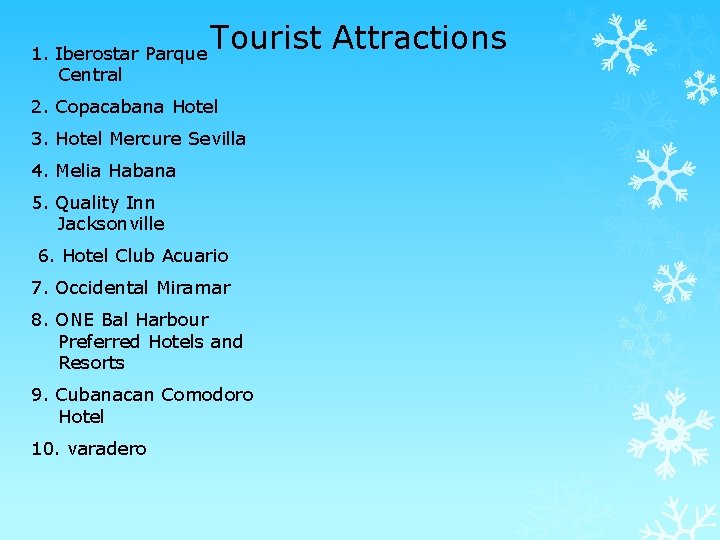 Tourist Attractions

1. Iberostar Parque Central
2. Copacabana Hotel
3. Hotel Mercure Sevilla
4. Melia Habana
5. Quality Inn Jacksonville
6. Hotel Club Acuario
7. Occidental Miramar
8. ONE Bal Harbour Preferred Hotels and Resorts
9. Cubanacan Comodoro Hotel
10. varadero